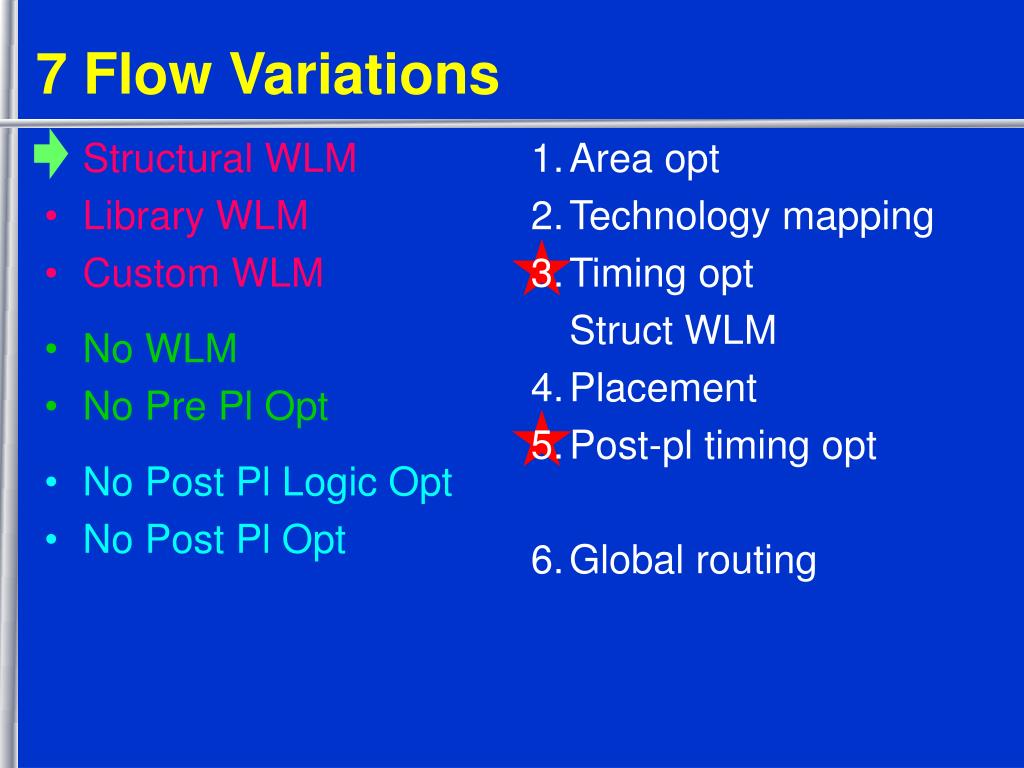 7 Flow Variations

Structural WLM
• Library WLM
• Custom WLM

• No WLM
• No Pre Pl Opt

• No Post Pl Logic Opt
• No Post Pl Opt

1. Area opt
2. Technology mapping
3. Timing opt
Struct WLM
4. Placement
5. Post-pl timing opt

6. Global routing